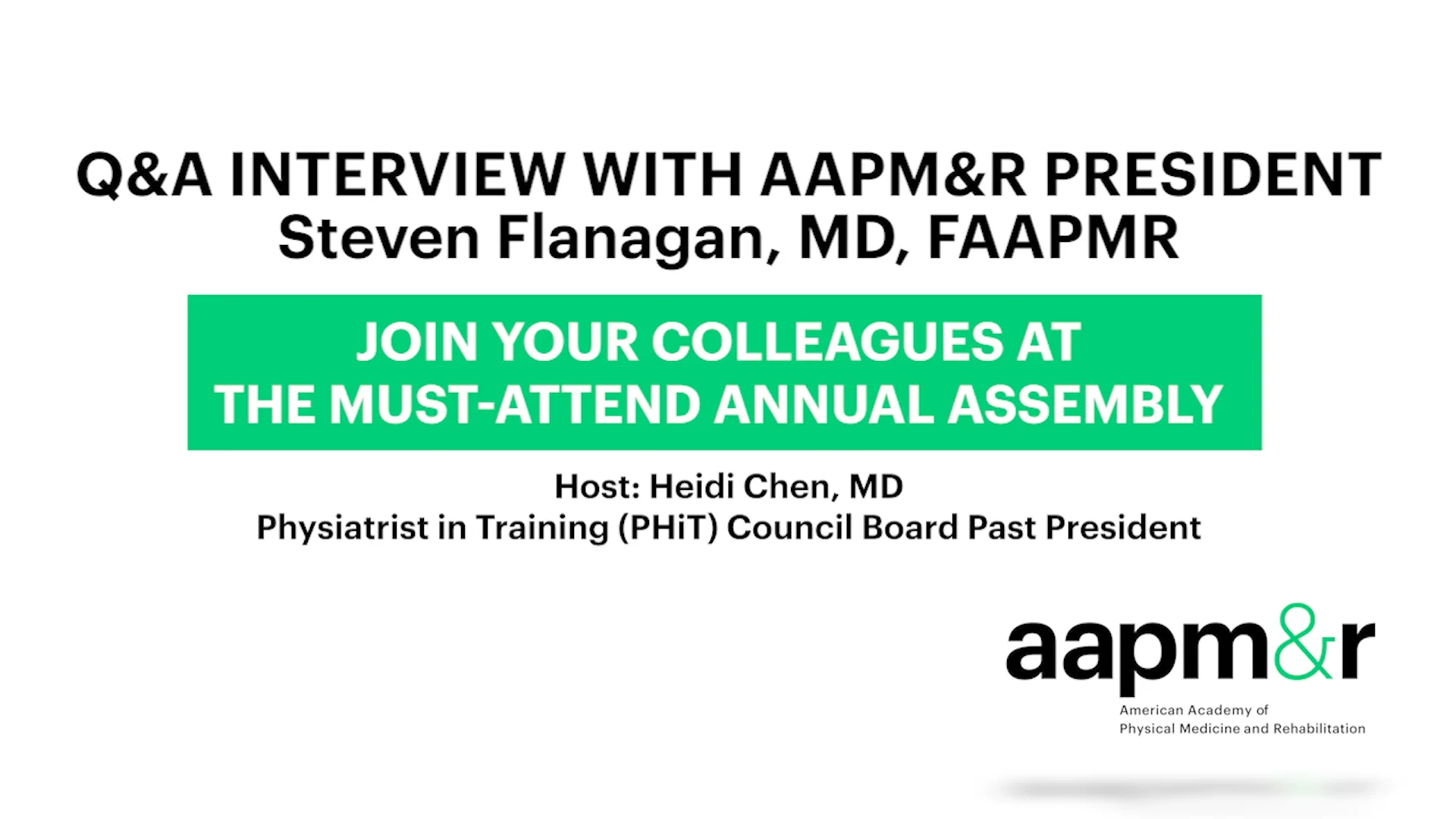 Q&A INTERVIEW WITH AAPM&R PRESIDENT
Steven Flanagan, MD, FAAPMR

JOIN YOUR COLLEAGUES AT
THE MUST-ATTEND ANNUAL ASSEMBLY

Host: Heidi Chen, MD
Physiatrist in Training (PHiT) Council Board Past President

aapm&r
American Academy of
Physical Medicine and Rehabilitation